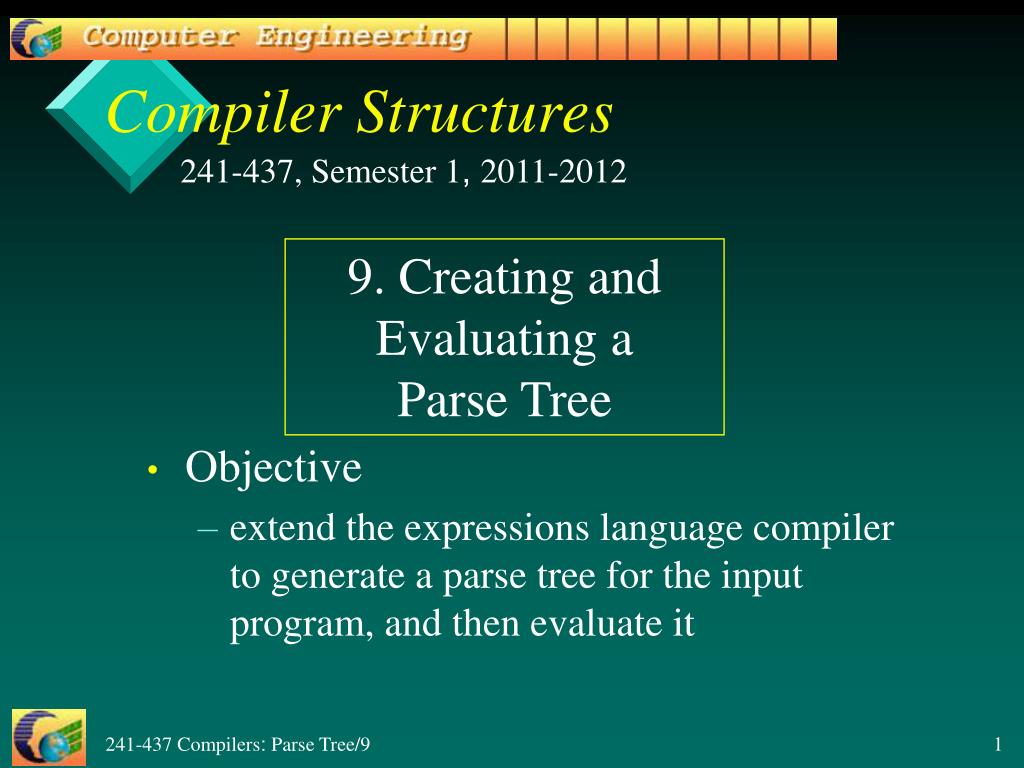 Computer Engineering

Compiler Structures

241-437, Semester 1, 2011-2012

9. Creating and Evaluating a Parse Tree

• Objective

– extend the expressions language compiler to generate a parse tree for the input program, and then evaluate it

241-437 Compilers: Parse Tree/9

1